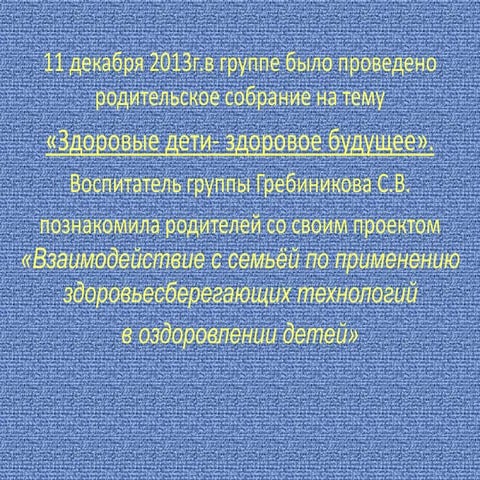 11 декабря 2013г.в группе было проведено родительское собрание на тему

«Здоровые дети- здоровое будущее».

Воспитатель группы Гребиникова С.В.

познакомила родителей со своим проектом «Взаимодействие с семьёй по применению здоровьесберегающих технологий в оздоровлении детей»